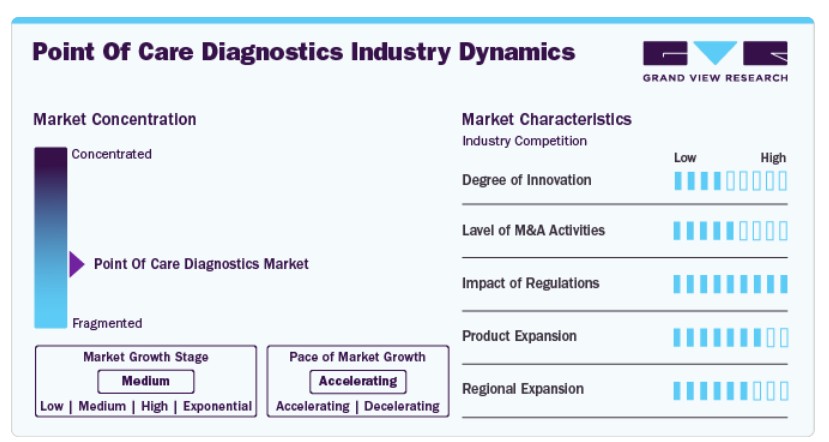 Point Of Care Diagnostics Industry Dynamics

GRAND VIEW RESEARCH

Market Concentration

Concentrated

Point Of Care Diagnostics Market

Fragmented

Market Growth Stage

Medium

Low | Medium | High | Exponential

Pace of Market Growth

Accelerating

Accelerating | Decelerating

Market Characteristics

Industry Competition

Low High

Degree of Innovation

Lavel of M&A Activities

Impact of Regulations

Product Expansion

Regional Expansion